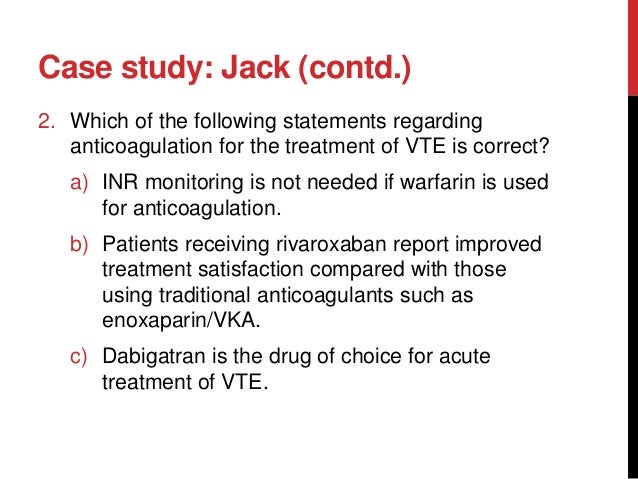 Case study: Jack (contd.)

2. Which of the following statements regarding anticoagulation for the treatment of VTE is correct?

a) INR monitoring is not needed if warfarin is used for anticoagulation.

b) Patients receiving rivaroxaban report improved treatment satisfaction compared with those using traditional anticoagulants such as enoxaparin/VKA.

c) Dabigatran is the drug of choice for acute treatment of VTE.